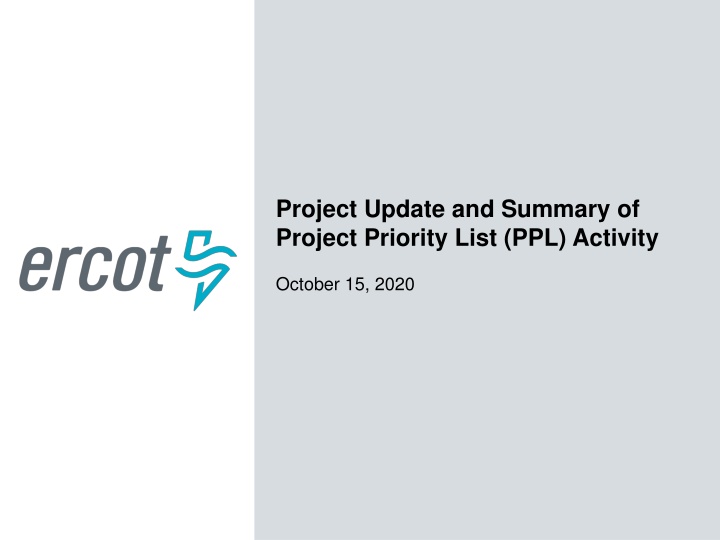 ercot

Project Update and Summary of Project Priority List (PPL) Activity

October 15, 2020